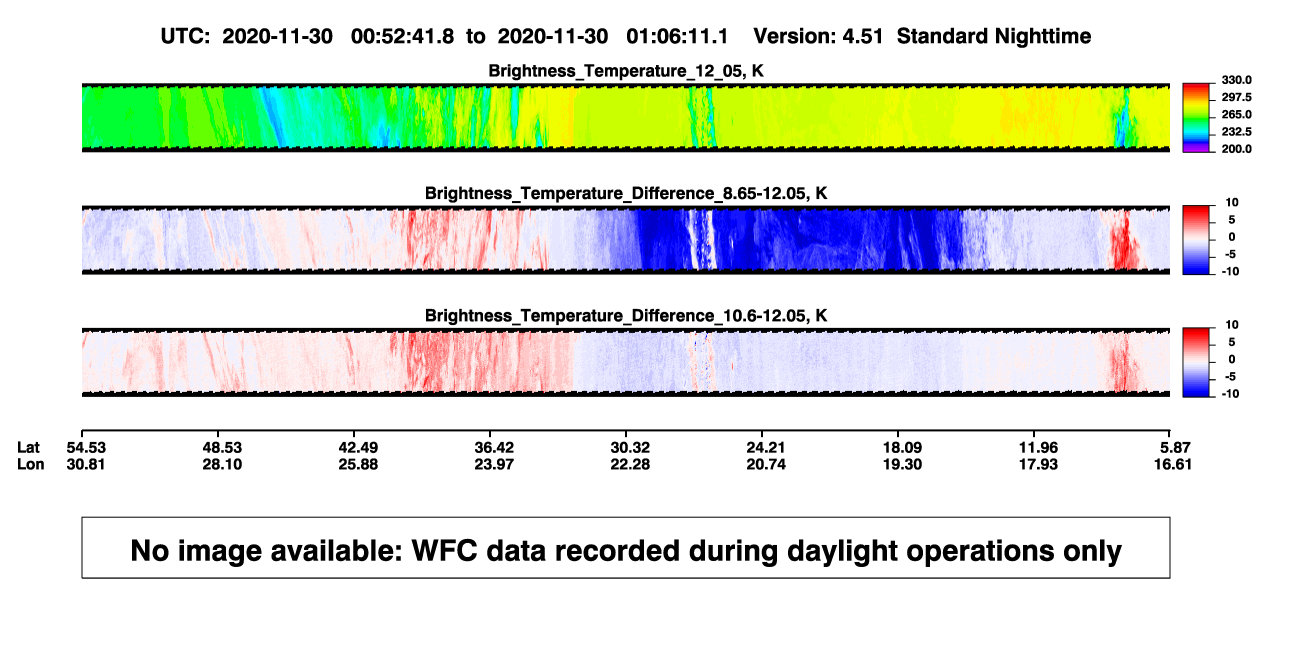 UTC: 2020-11-30 00:52:41.8 to 2020-11-30 01:06:11.1 Version: 4.51 Standard Nighttime

Brightness_Temperature_12_05, K

330.0
297.5
265.0
232.5
200.0

Brightness_Temperature_Difference_8.65-12.05, K

10
5
0
-5
-10

Brightness_Temperature_Difference_10.6-12.05, K

10
5
0
-5
-10

| Lat | 54.53 | 48.53 | 42.49 | 36.42 | 30.32 | 24.21 | 18.09 | 11.96 | 5.87 |
|---|---|---|---|---|---|---|---|---|---|
| Lon | 30.81 | 28.10 | 25.88 | 23.97 | 22.28 | 20.74 | 19.30 | 17.93 | 16.61 |

No image available: WFC data recorded during daylight operations only